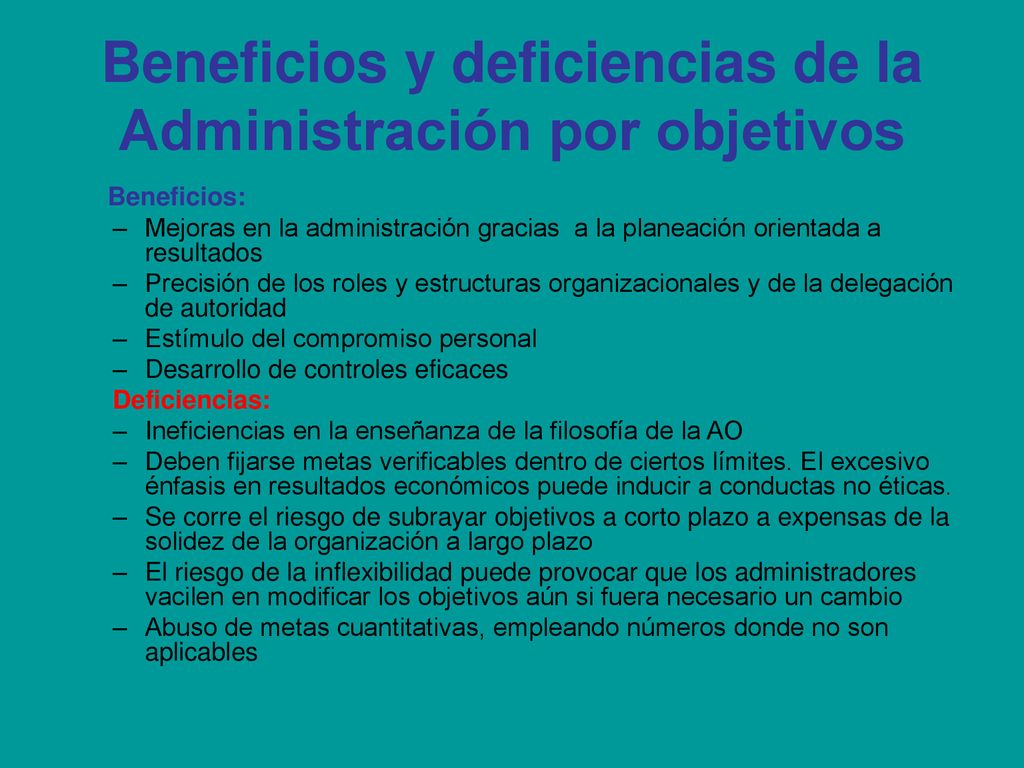 Beneficios y deficiencias de la Administración por objetivos

Beneficios:
– Mejoras en la administración gracias a la planeación orientada a resultados
– Precisión de los roles y estructuras organizacionales y de la delegación de autoridad
– Estímulo del compromiso personal
– Desarrollo de controles eficaces

Deficiencias:
– Ineficiencias en la enseñanza de la filosofía de la AO
– Deben fijarse metas verificables dentro de ciertos límites. El excesivo énfasis en resultados económicos puede inducir a conductas no éticas.
– Se corre el riesgo de subrayar objetivos a corto plazo a expensas de la solidez de la organización a largo plazo
– El riesgo de la inflexibilidad puede provocar que los administradores vacilen en modificar los objetivos aún si fuera necesario un cambio
– Abuso de metas cuantitativas, empleando números donde no son aplicables